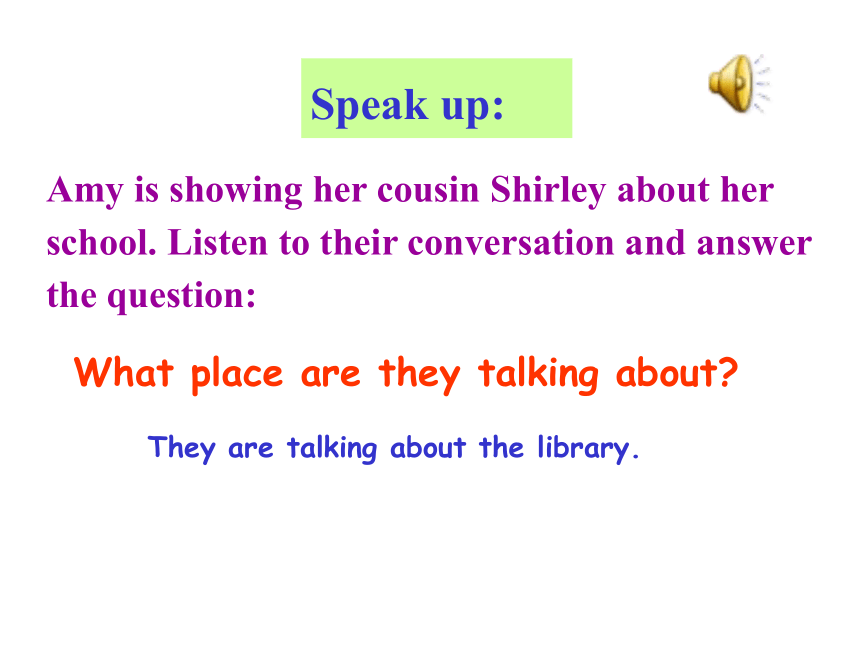 Speak up:

Amy is showing her cousin Shirley about her school. Listen to their conversation and answer the question:

What place are they talking about?

They are talking about the library.